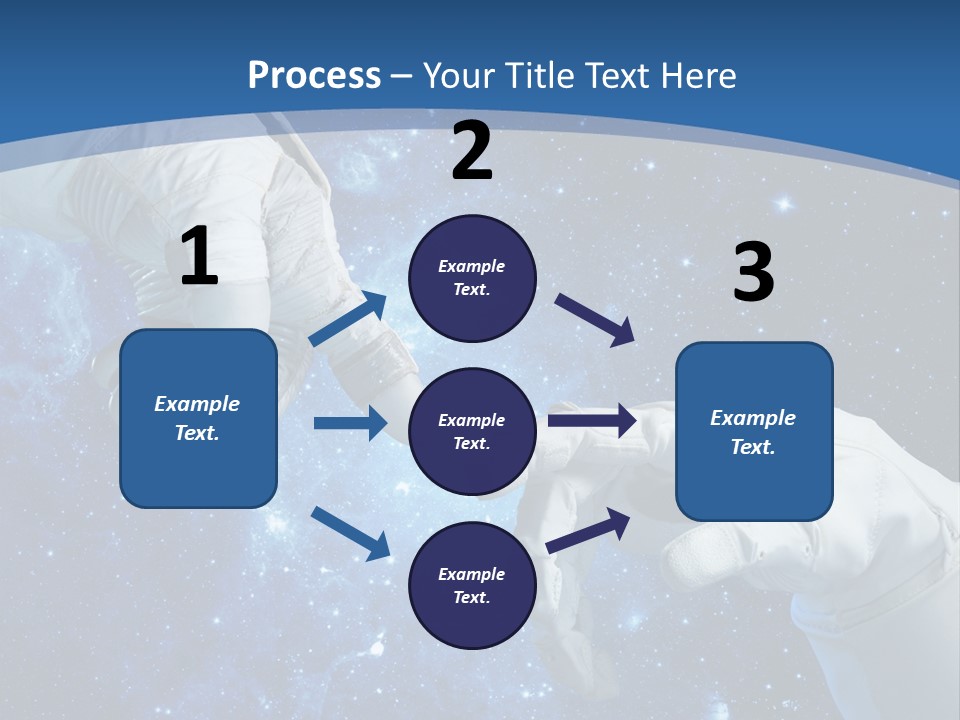 Process – Your Title Text Here

1

Example Text.

2

Example Text.

Example Text.

Example Text.

3

Example Text.